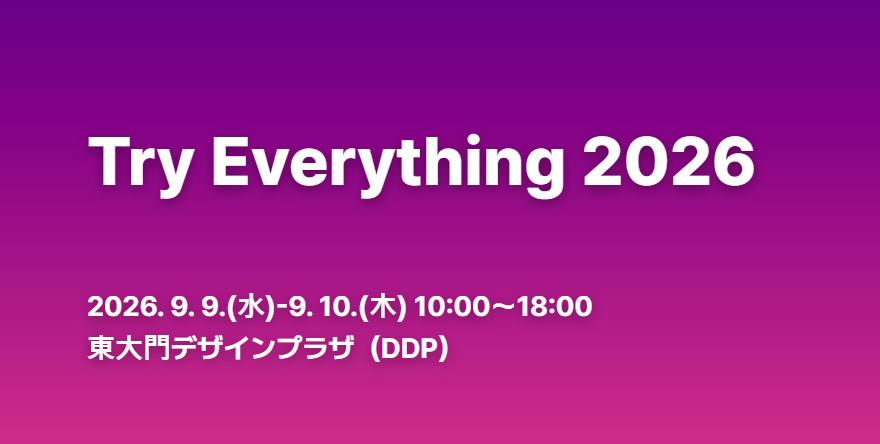 Try Everything 2026

2026. 9. 9.(水)-9. 10.(木) 10:00～18:00
東大門デザインプラザ（DDP）